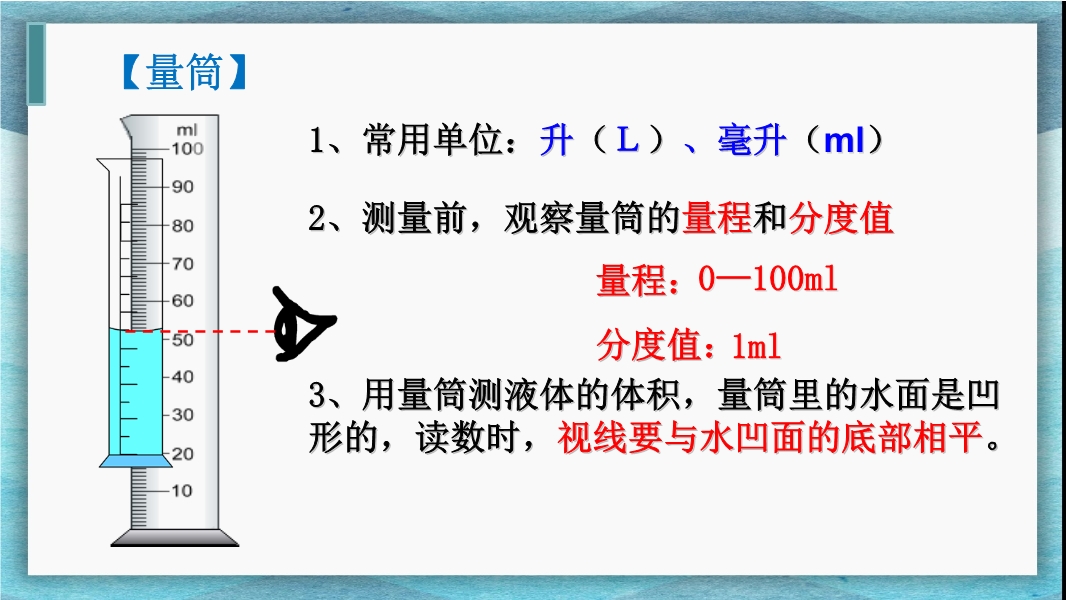 【量筒】

ml
100
90
80
70
60
50
40
30
20
10

1、常用单位：升（L）、毫升（ml）

2、测量前，观察量筒的量程和分度值

量程：0—100ml

分度值：1ml

3、用量筒测液体的体积，量筒里的水面是凹形的，读数时，视线要与水凹面的底部相平。